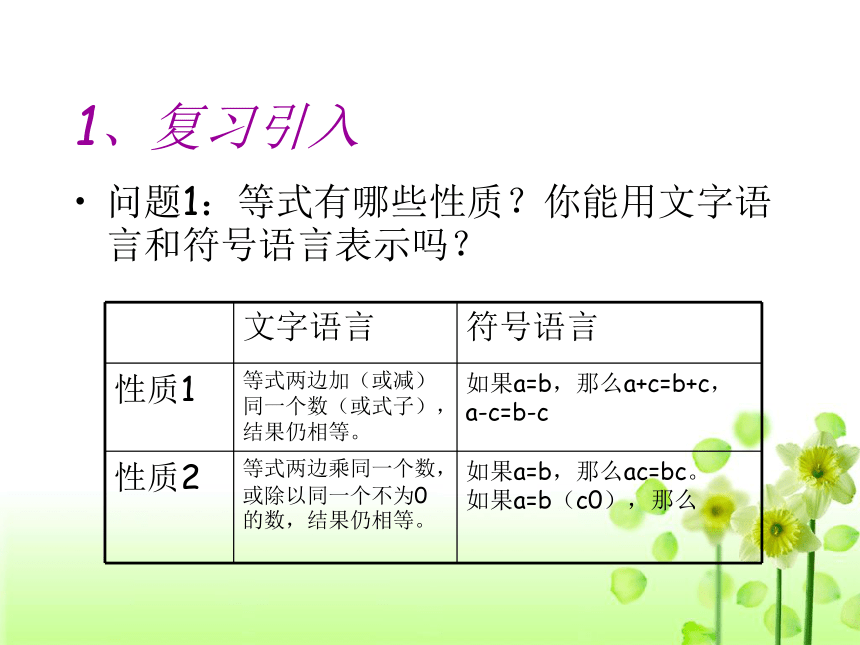 1、复习引入

• 问题1：等式有哪些性质？你能用文字语言和符号语言表示吗？

| | 文字语言 | 符号语言 |
|---|---|---|
| 性质1 | 等式两边加（或减）同一个数（或式子），结果仍相等。 | 如果a=b，那么a+c=b+c，a-c=b-c |
| 性质2 | 等式两边乘同一个数，或除以同一个不为0的数，结果仍相等。 | 如果a=b，那么ac=bc。如果a=b（c0），那么 |